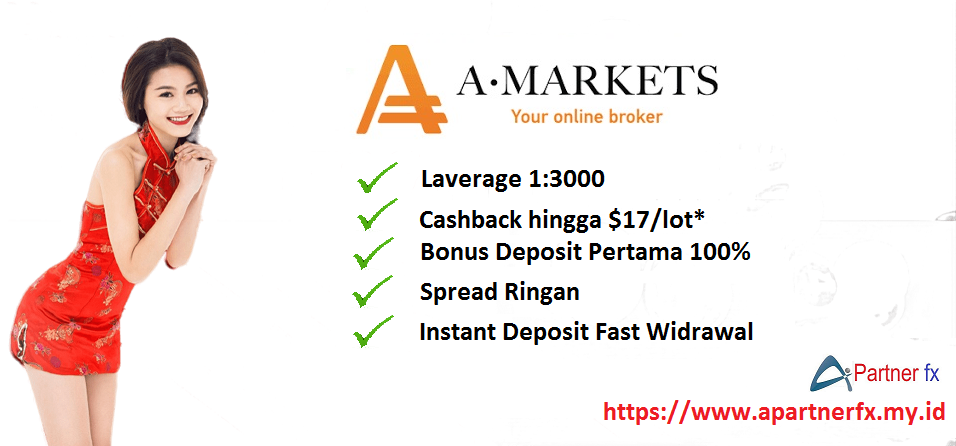 A·MARKETS
Your online broker

Laverage 1:3000
Cashback hingga \$17/lot*
Bonus Deposit Pertama 100%
Spread Ringan
Instant Deposit Fast Widrawal

Partner fx
https://www.apartnerfx.my.id